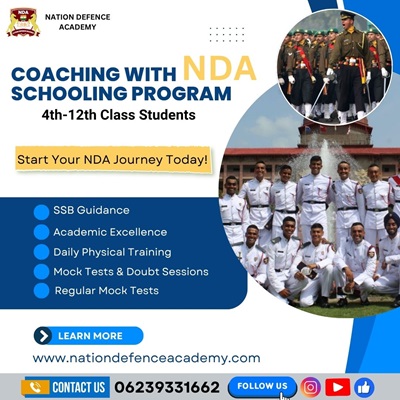 NDA

NATION DEFENCE ACADEMY

COACHING WITH NDA SCHOOLING PROGRAM

4th-12th Class Students

Start Your NDA Journey Today!

SSB Guidance

Academic Excellence

Daily Physical Training

Mock Tests & Doubt Sessions

Regular Mock Tests

LEARN MORE

www.nationdefenceacademy.com

CONTACT US 06239331662

FOLLOW US